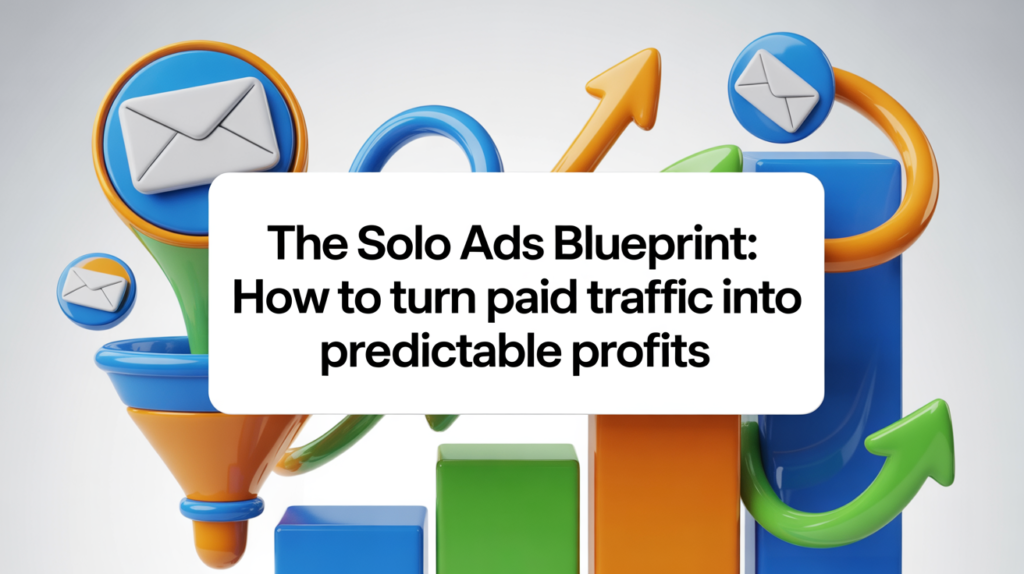 The Solo Ads Blueprint: How to turn paid traffic into predictable profits